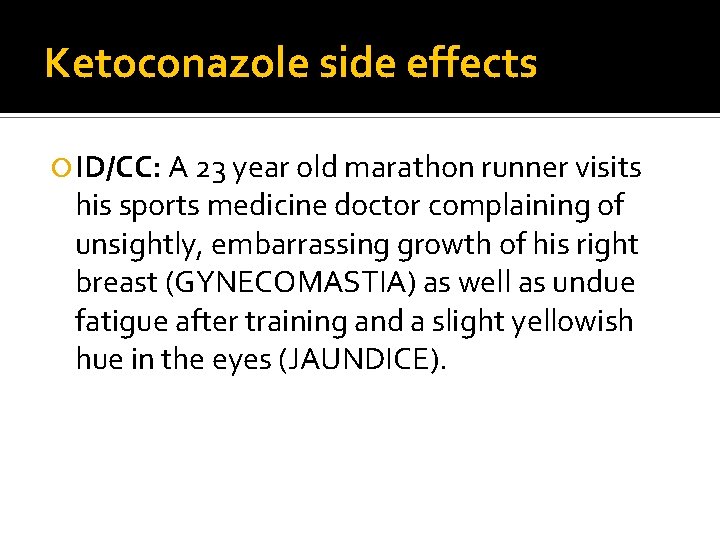 Ketoconazole side effects

ID/CC: A 23 year old marathon runner visits his sports medicine doctor complaining of unsightly, embarrassing growth of his right breast (GYNECOMASTIA) as well as undue fatigue after training and a slight yellowish hue in the eyes (JAUNDICE).